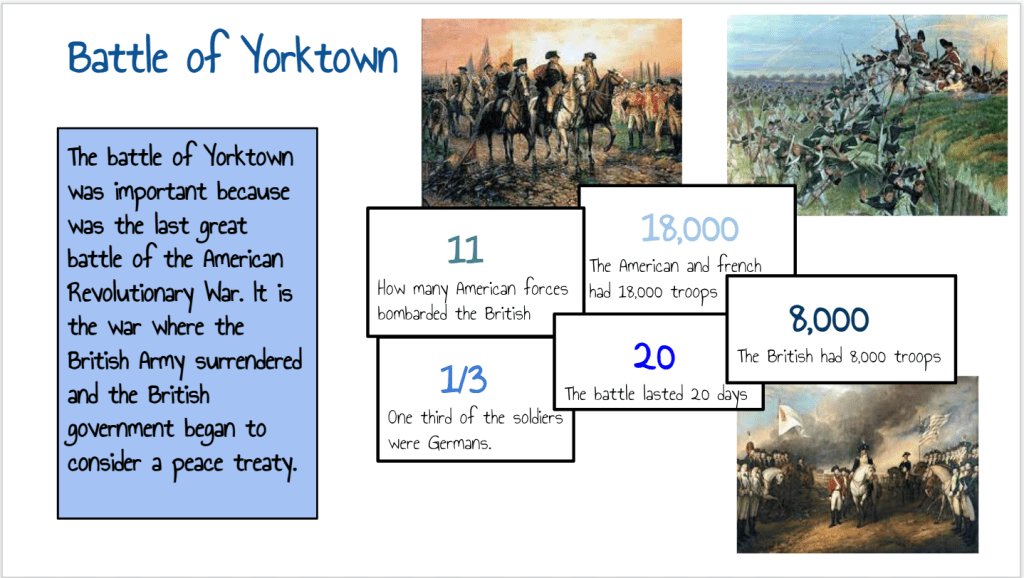 Battle of Yorktown

The battle of Yorktown was important because was the last great battle of the American Revolutionary War. It is the war where the British Army surrendered and the British government began to consider a peace treaty.

11
How many American forces bombarded the British

18,000
The American and french had 18,000 troops

8,000
The British had 8,000 troops

1/3
One third of the soldiers were Germans.

20
The battle lasted 20 days